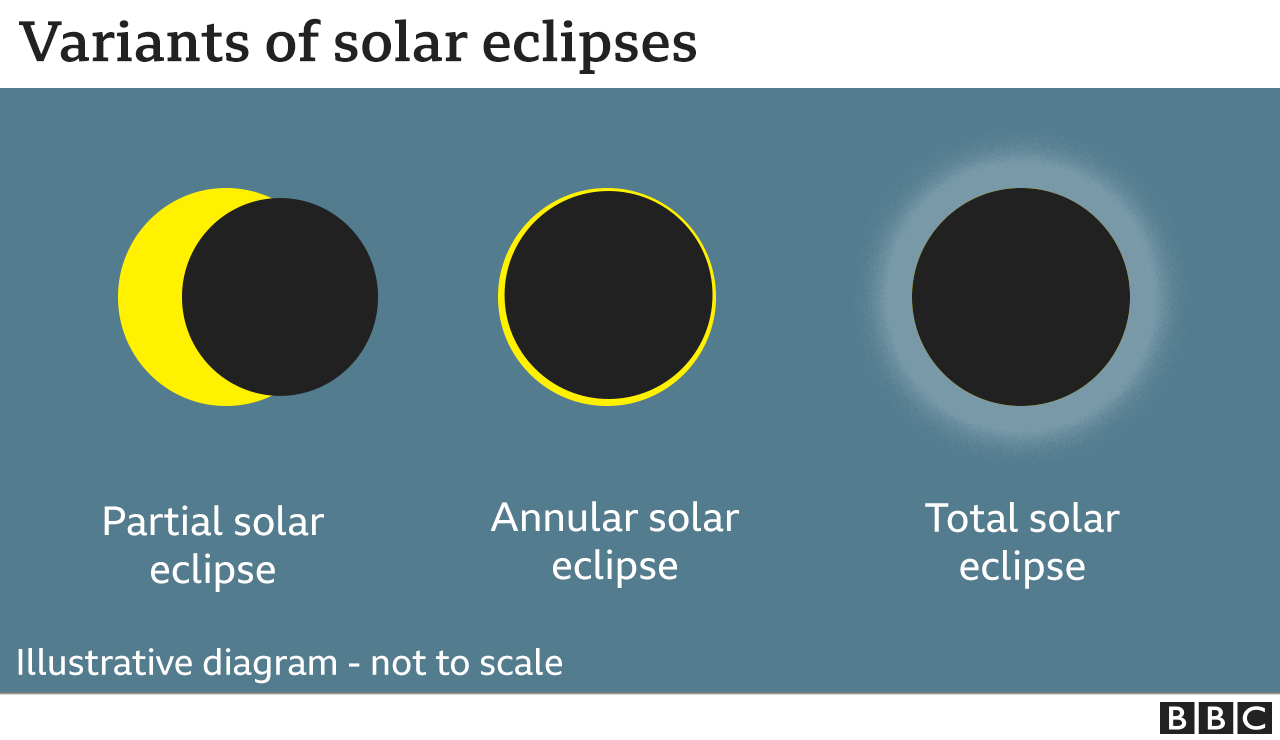 Variants of solar eclipses

Partial solar eclipse

Annular solar eclipse

Total solar eclipse

Illustrative diagram - not to scale

BBC